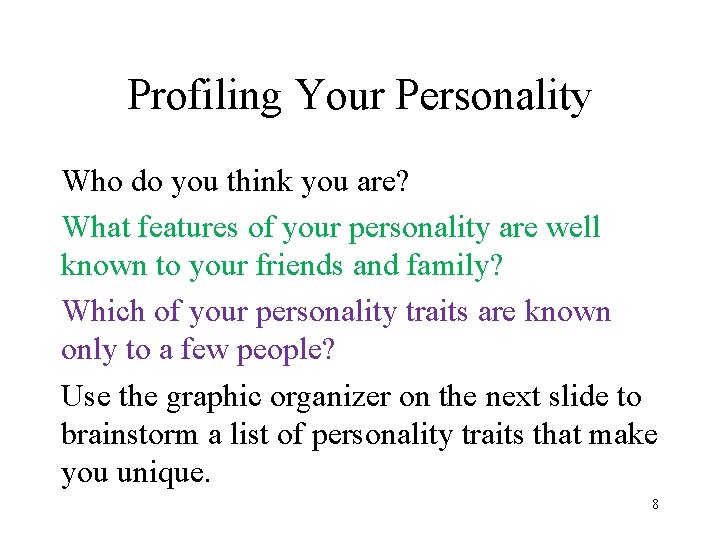 Profiling Your Personality

Who do you think you are?

What features of your personality are well known to your friends and family?

Which of your personality traits are known only to a few people?

Use the graphic organizer on the next slide to brainstorm a list of personality traits that make you unique.

8